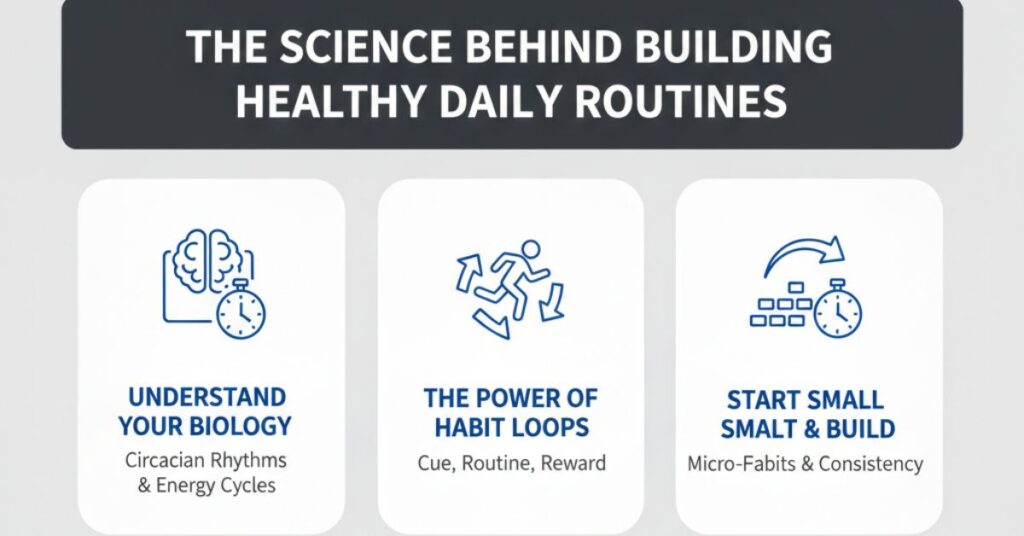 THE SCIENCE BEHIND BUILDING HEALTHY DAILY ROUTINES

UNDERSTAND YOUR BIOLOGY
Circacian Rhythms & Energy Cycles

THE POWER OF HABIT LOOPS
Cue, Routine, Reward

START SMALL SMALT & BUILD
Micro-Fabits & Consistency